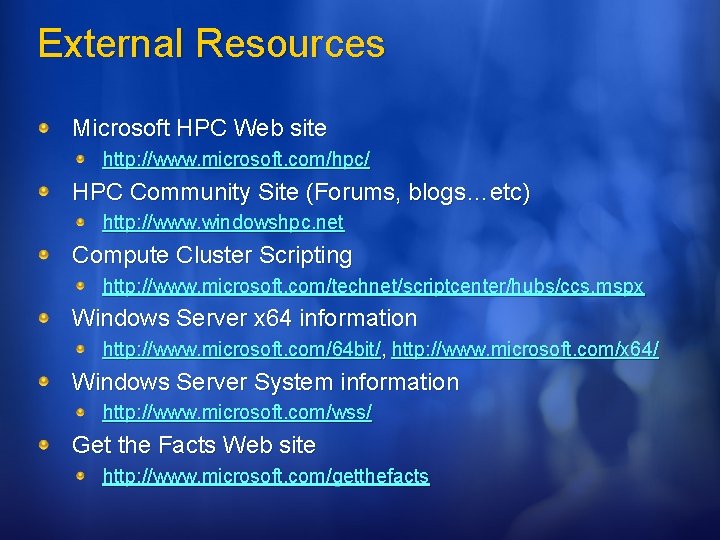 External Resources

Microsoft HPC Web site

http://www.microsoft.com/hpc/

HPC Community Site (Forums, blogs…etc)

http://www.windowshpc.net

Compute Cluster Scripting

http://www.microsoft.com/technet/scriptcenter/hubs/ccs.mspx

Windows Server x64 information

http://www.microsoft.com/64bit/, http://www.microsoft.com/x64/

Windows Server System information

http://www.microsoft.com/wss/

Get the Facts Web site

http://www.microsoft.com/getthefacts